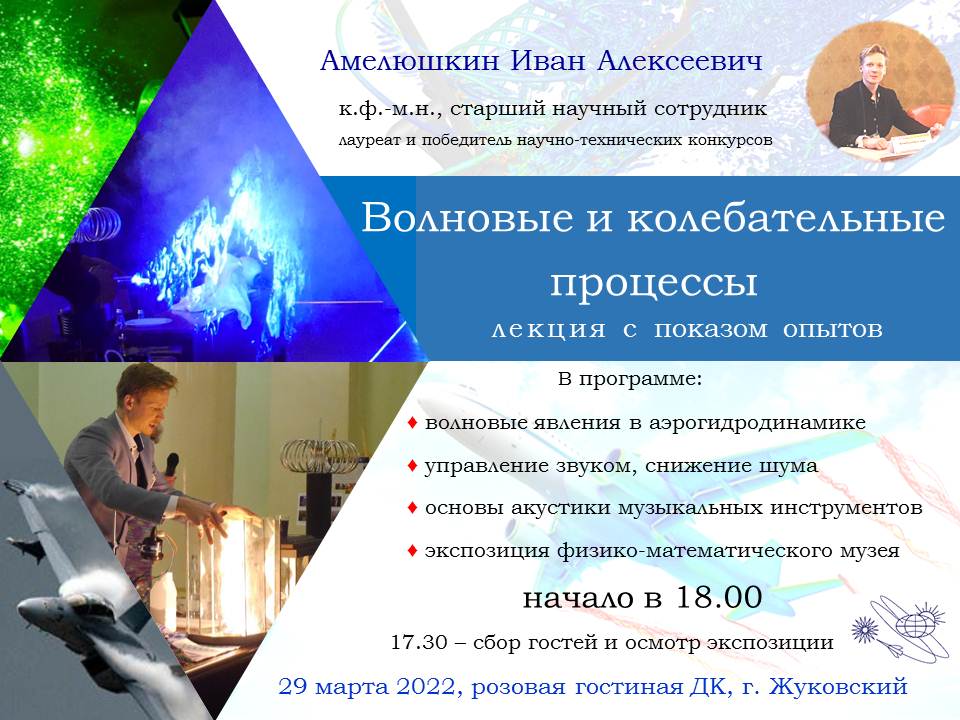 Амелюшкин Иван Алексеевич

к.ф.-м.н., старший научный сотрудник

лауреат и победитель научно-технических конкурсов

Волновые и колебательные процессы

лекция с показом опытов

В программе:

♦ волновые явления в аэрогидродинамике

♦ управление звуком, снижение шума

♦ основы акустики музыкальных инструментов

♦ экспозиция физико-математического музея

начало в 18.00

17.30 – сбор гостей и осмотр экспозиции

29 марта 2022, розовая гостиная ДК, г. Жуковский